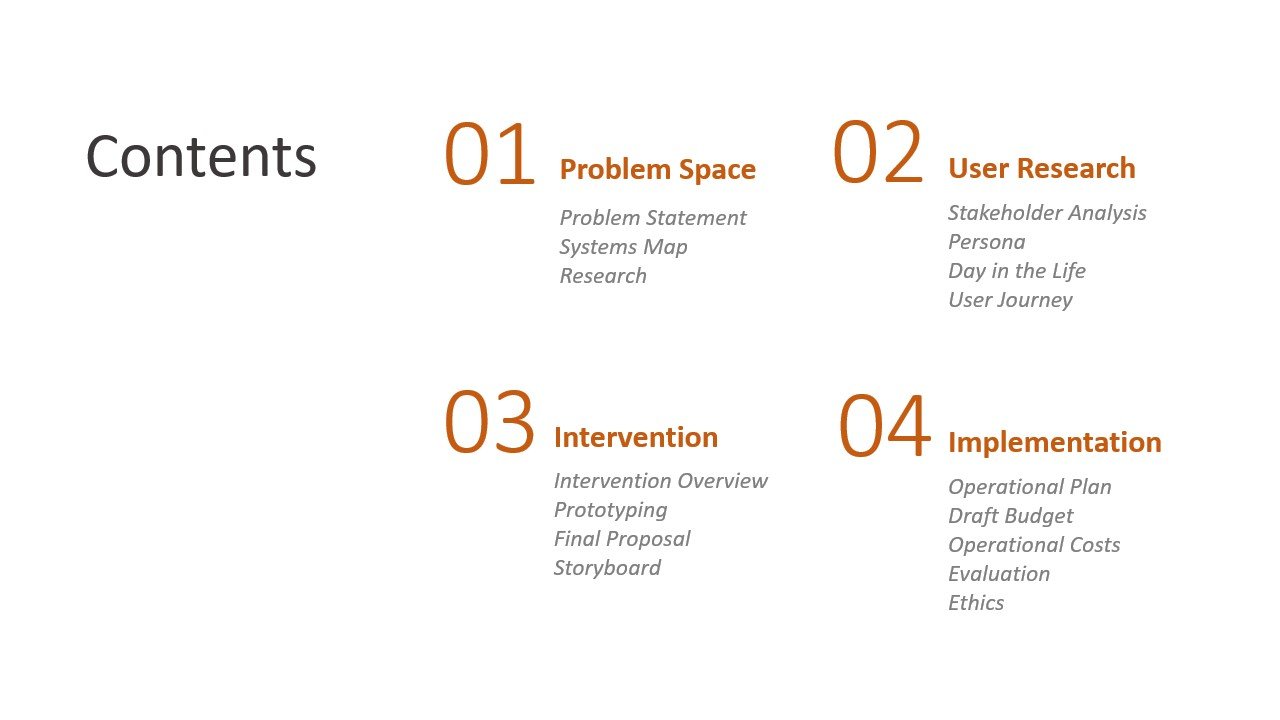 Contents

01 Problem Space

Problem Statement
Systems Map
Research

02 User Research

Stakeholder Analysis
Persona
Day in the Life
User Journey

03 Intervention

Intervention Overview
Prototyping
Final Proposal
Storyboard

04 Implementation

Operational Plan
Draft Budget
Operational Costs
Evaluation
Ethics